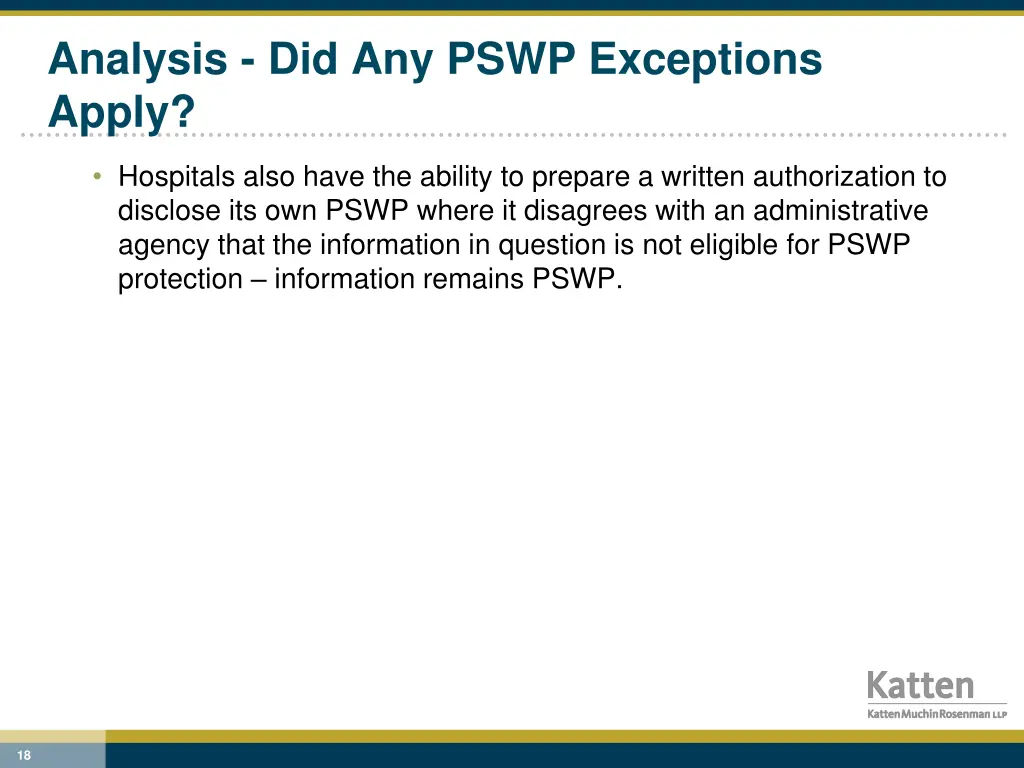 Analysis - Did Any PSWP Exceptions Apply?

• Hospitals also have the ability to prepare a written authorization to disclose its own PSWP where it disagrees with an administrative agency that the information in question is not eligible for PSWP protection – information remains PSWP.

Katten
KattenMuchinRosenman LLP

18